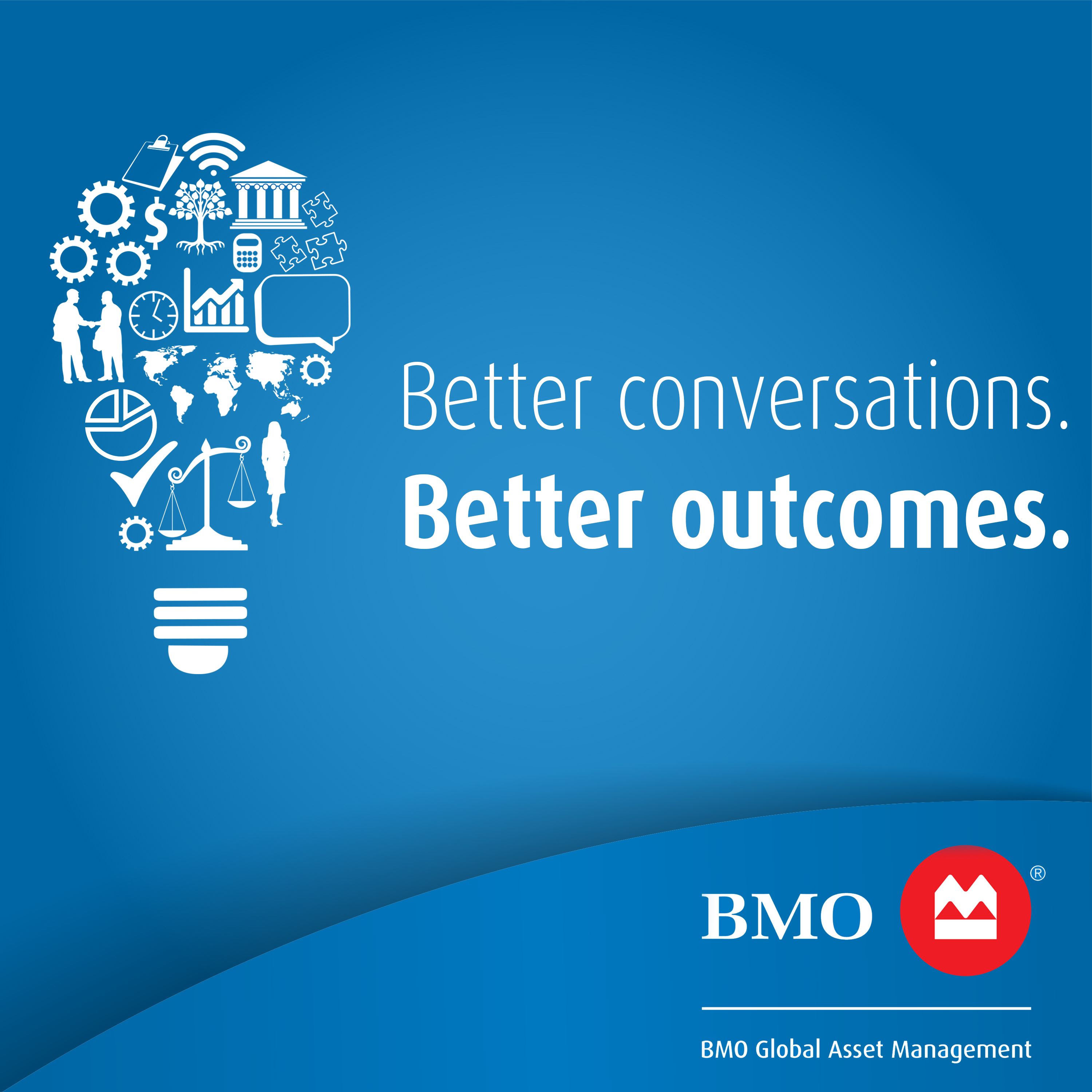 $

Better conversations.
Better outcomes.

BMO ®

BMO Global Asset Management